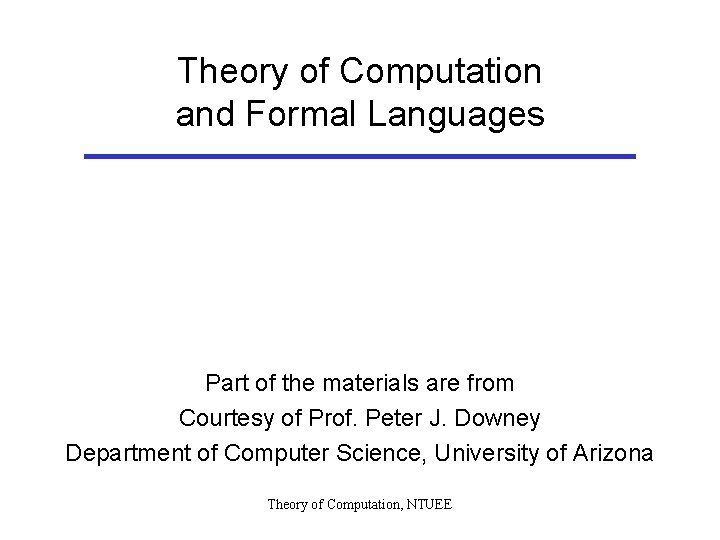 Theory of Computation
and Formal Languages

Part of the materials are from
Courtesy of Prof. Peter J. Downey
Department of Computer Science, University of Arizona

Theory of Computation, NTUEE